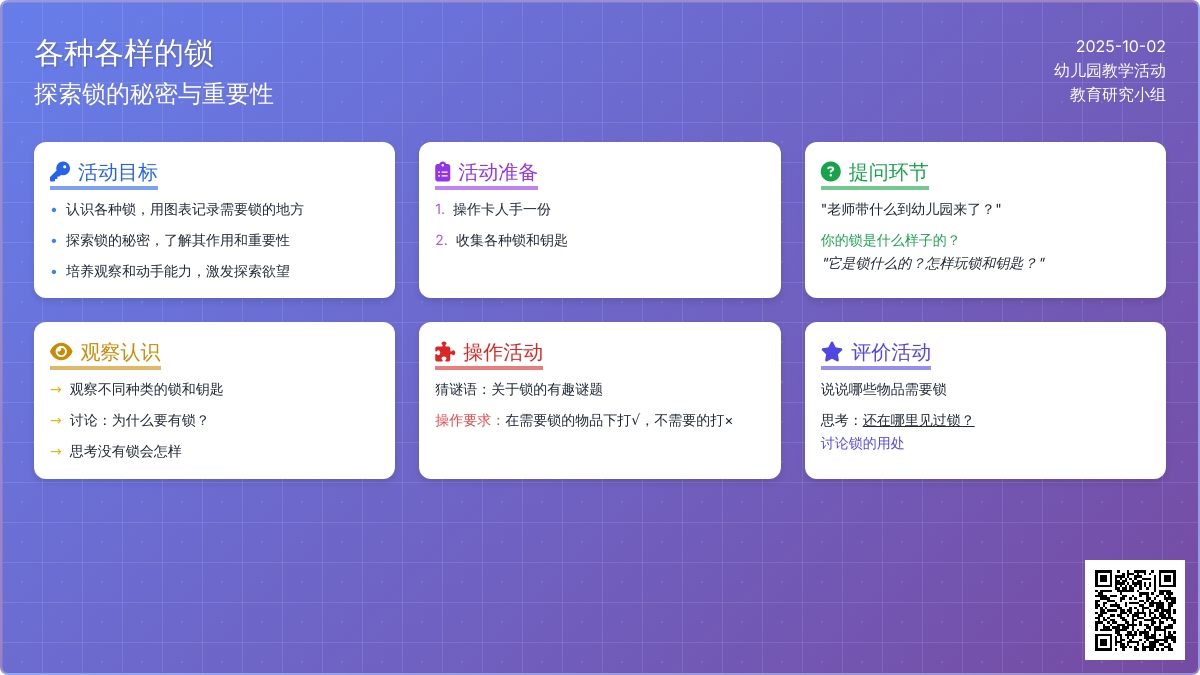 各种各样的锁
探索锁的秘密与重要性

2025-10-02
幼儿园教学活动
教育研究小组

活动目标
• 认识各种锁，用图表记录需要锁的地方
• 探索锁的秘密，了解其作用和重要性
• 培养观察和动手能力，激发探索欲望

活动准备
1. 操作卡人手一份
2. 收集各种锁和钥匙

提问环节
"老师带什么到幼儿园来了？"
你的锁是什么样子的？
"它是锁什么的？怎样玩锁和钥匙？"

观察认识
→ 观察不同种类的锁和钥匙
→ 讨论：为什么要有锁？
→ 思考没有锁会怎样

操作活动
猜谜语：关于锁的有趣谜题
操作要求：在需要锁的物品下打√，不需要的打×

评价活动
说说哪些物品需要锁
思考：还在哪里见过锁？
讨论锁的用处